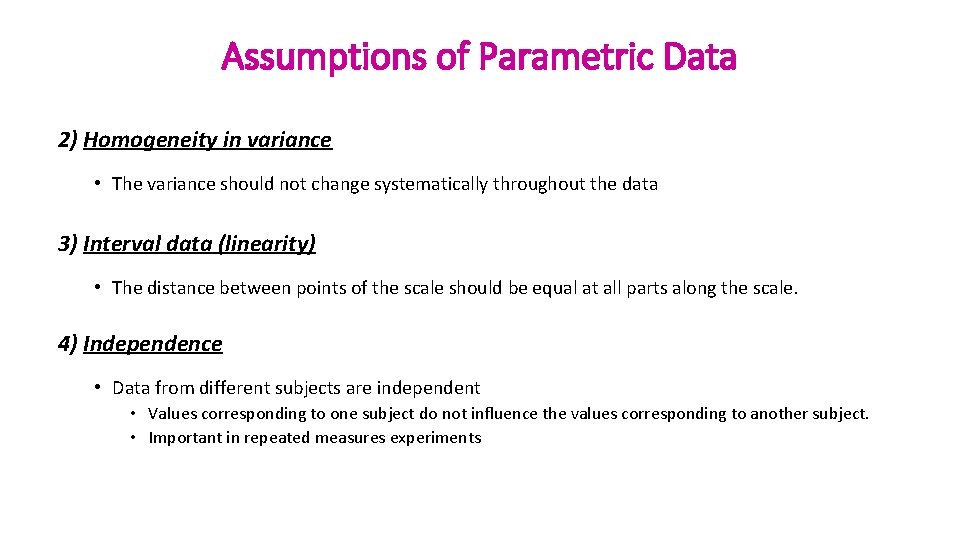 Assumptions of Parametric Data

2) Homogeneity in variance

• The variance should not change systematically throughout the data

3) Interval data (linearity)

• The distance between points of the scale should be equal at all parts along the scale.

4) Independence

• Data from different subjects are independent
  • Values corresponding to one subject do not influence the values corresponding to another subject.
  • Important in repeated measures experiments